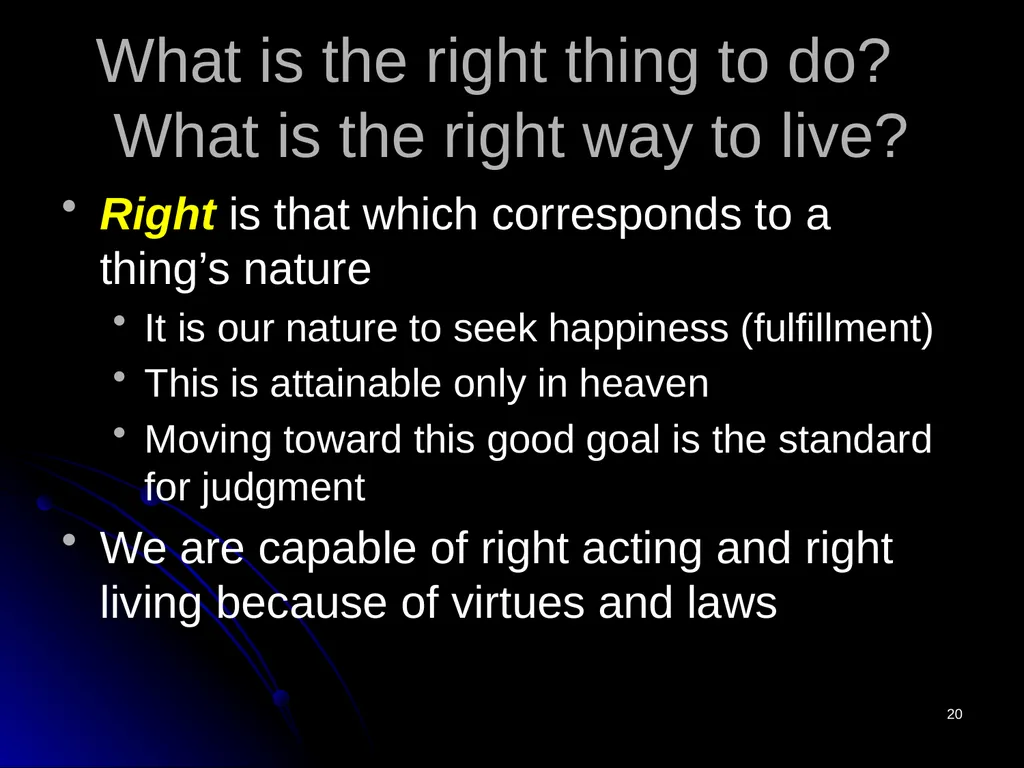 What is the right thing to do? What is the right way to live?

• Right is that which corresponds to a thing’s nature
  • It is our nature to seek happiness (fulfillment)
  • This is attainable only in heaven
  • Moving toward this good goal is the standard for judgment
• We are capable of right acting and right living because of virtues and laws

20